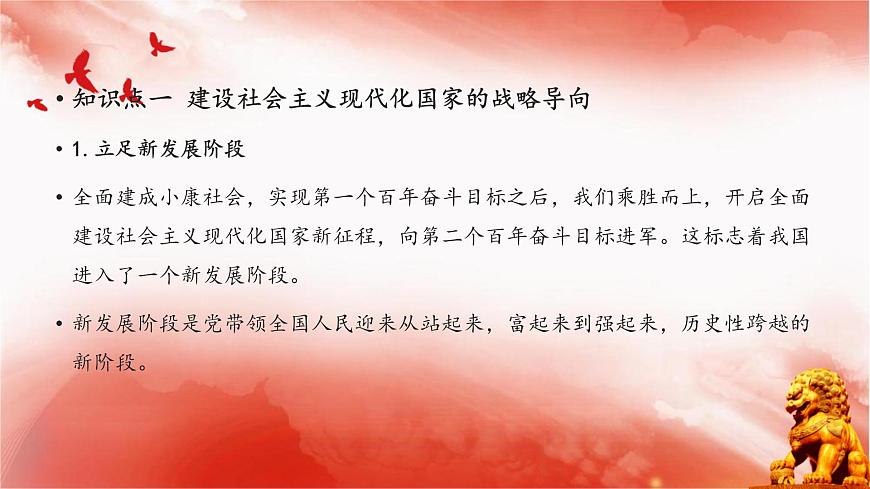 • 知识点一 建设社会主义现代化国家的战略导向

• 1. 立足新发展阶段

• 全面建成小康社会，实现第一个百年奋斗目标之后，我们乘胜而上，开启全面建设社会主义现代化国家新征程，向第二个百年奋斗目标进军。这标志着我国进入了一个新发展阶段。

• 新发展阶段是党带领全国人民迎来从站起来，富起来到强起来，历史性跨越的新阶段。